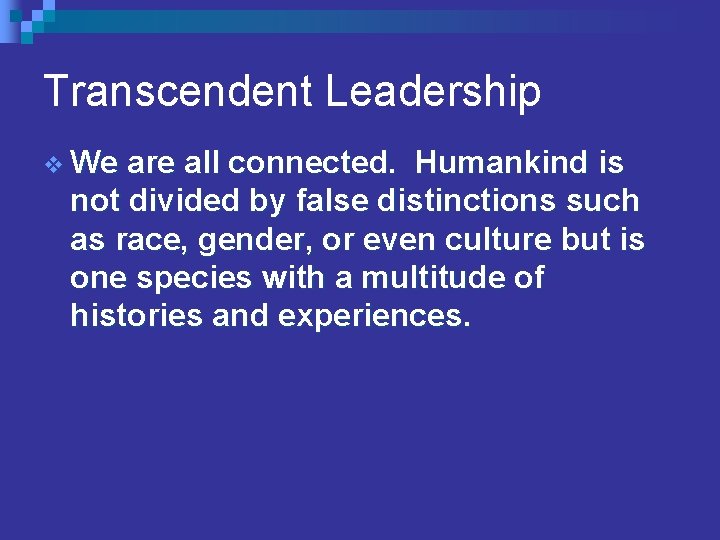 Transcendent Leadership

❖ We are all connected.  Humankind is not divided by false distinctions such as race, gender, or even culture but is one species with a multitude of histories and experiences.